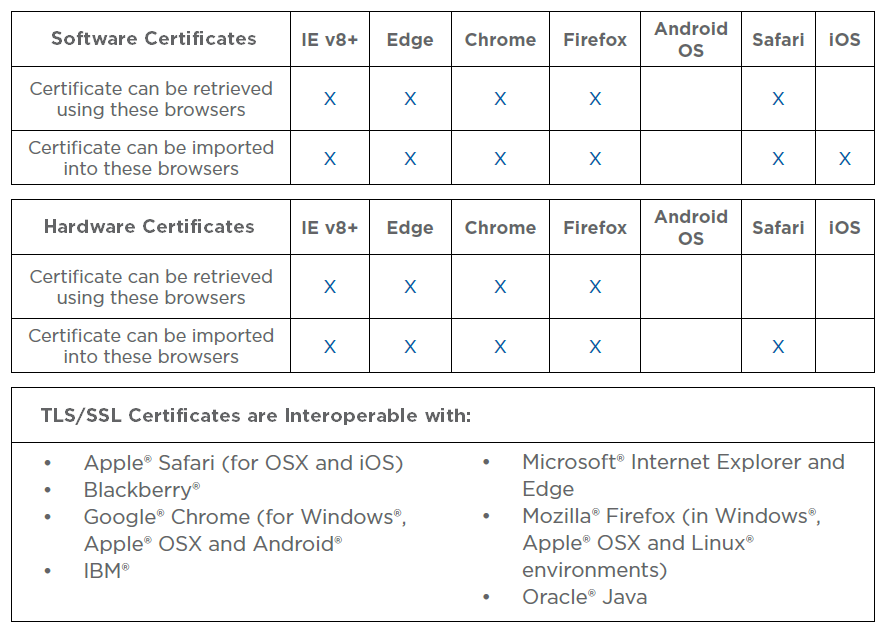 | Software Certificates | IE v8+ | Edge | Chrome | Firefox | Android OS | Safari | iOS |
|---|---|---|---|---|---|---|---|
| Certificate can be retrieved using these browsers | X | X | X | X | | X | |
| Certificate can be imported into these browsers | X | X | X | X | | X | X |

| Hardware Certificates | IE v8+ | Edge | Chrome | Firefox | Android OS | Safari | iOS |
|---|---|---|---|---|---|---|---|
| Certificate can be retrieved using these browsers | X | X | X | X | | | |
| Certificate can be imported into these browsers | X | X | X | X | | X | |

TLS/SSL Certificates are Interoperable with:

• Apple® Safari (for OSX and iOS)
• Blackberry®
• Google® Chrome (for Windows®, Apple® OSX and Android®
• IBM®

• Microsoft® Internet Explorer and Edge
• Mozilla® Firefox (in Windows®, Apple® OSX and Linux® environments)
• Oracle® Java